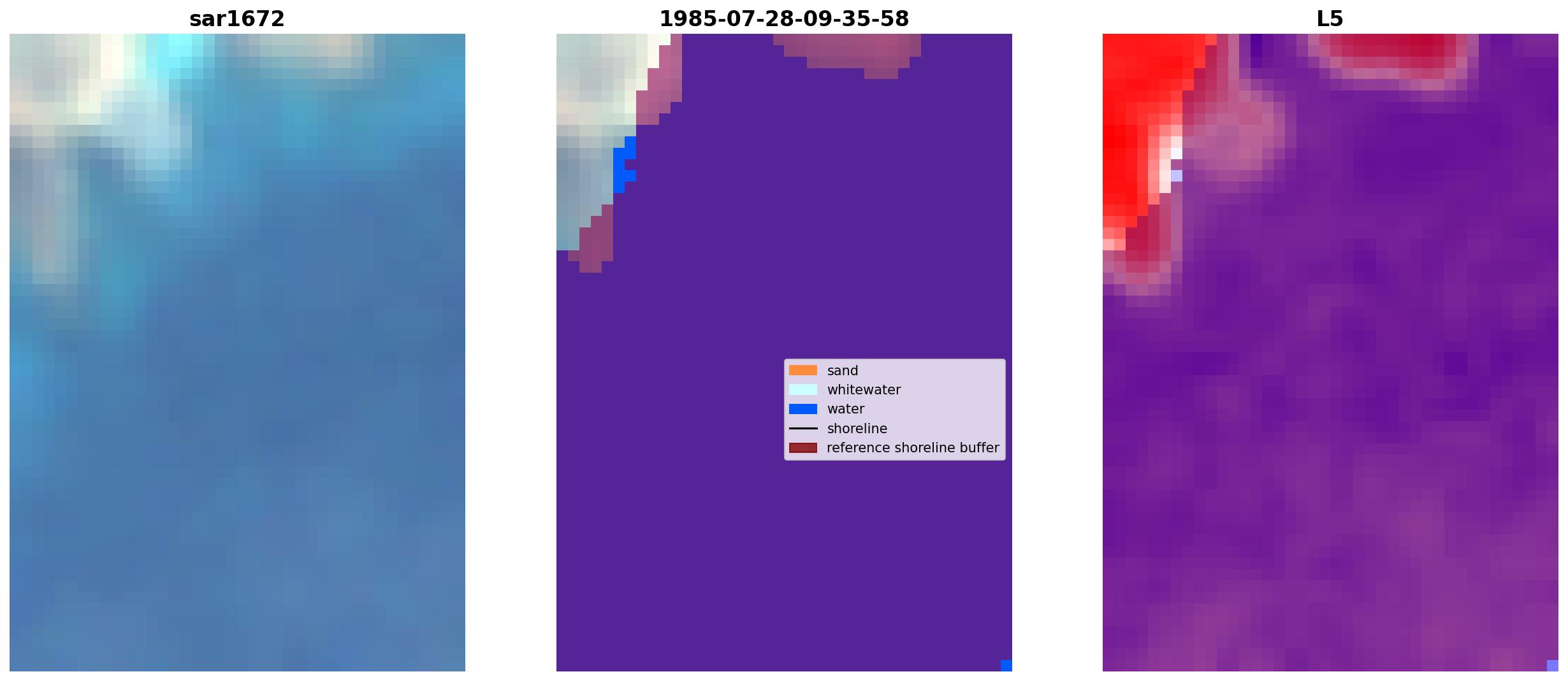 sar1672

1985-07-28-09-35-58

sand
whitewater
water
shoreline
reference shoreline buffer

L5